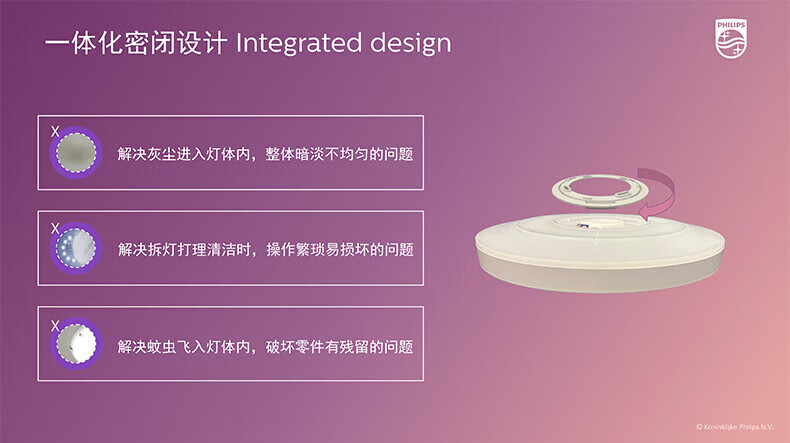 一体化密闭设计 Integrated design

PHILIPS

X
解决灰尘进入灯体内，整体暗淡不均匀的问题

X
解决拆灯打理清洁时，操作繁琐易损坏的问题

X
解决蚊虫飞入灯体内，破坏零件有残留的问题

© Koninklijke Philips N.V.